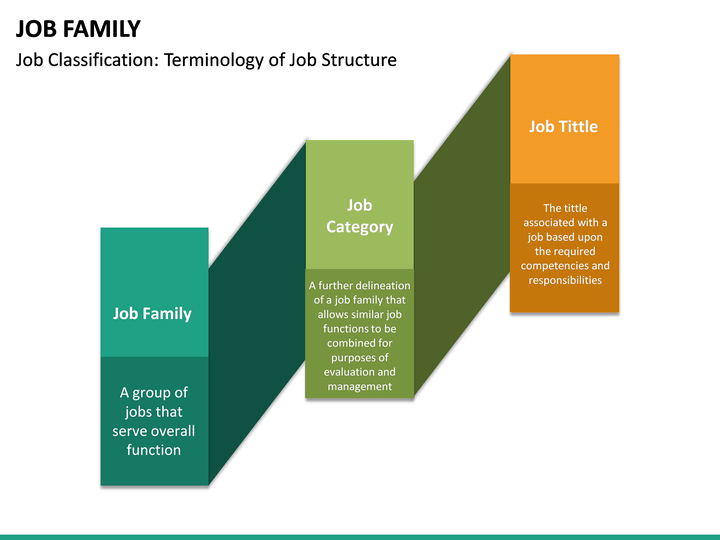 JOB FAMILY

Job Classification: Terminology of Job Structure

Job Family

A group of jobs that serve overall function

Job Category

A further delineation of a job family that allows similar job functions to be combined for purposes of evaluation and management

Job Tittle

The tittle associated with a job based upon the required competencies and responsibilities